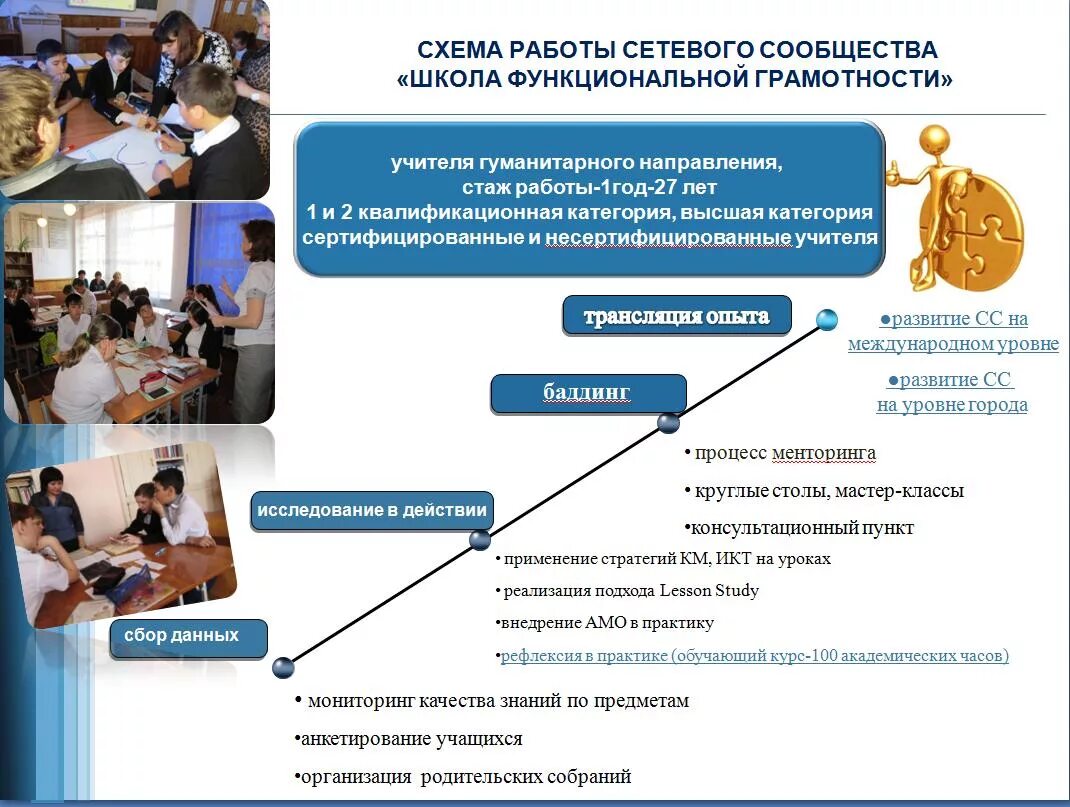 СХЕМА РАБОТЫ СЕТЕВОГО СООБЩЕСТВА
«ШКОЛА ФУНКЦИОНАЛЬНОЙ ГРАМОТНОСТИ»

учителя гуманитарного направления,
стаж работы-1год-27 лет
1 и 2 квалификационная категория, высшая категория
сертифицированные и несертифицированные учителя

трансляция опыта

●развитие СС на международном уровне

●развитие СС на уровне города

баддинг

• процесс менторинга

• круглые столы, мастер-классы

•консультационный пункт

исследование в действии

• применение стратегий КМ, ИКТ на уроках

• реализация подхода Lesson Study

•внедрение АМО в практику

•рефлексия в практике (обучающий курс-100 академических часов)

сбор данных

• мониторинг качества знаний по предметам

•анкетирование учащихся

•организация родительских собраний